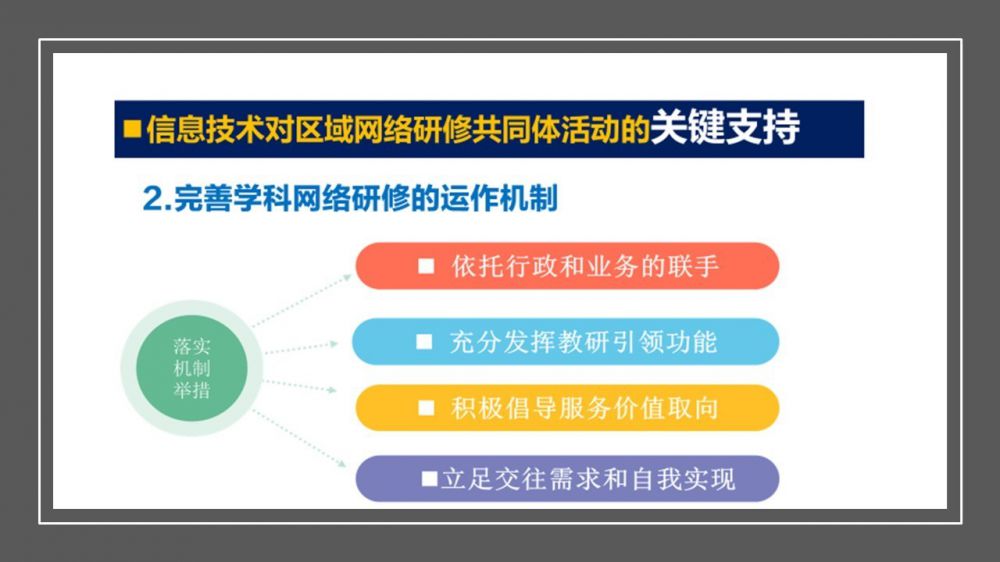 ■信息技术对区域网络研修共同体活动的关键支持

2.完善学科网络研修的运作机制

落实机制举措

■ 依托行政和业务的联手

■ 充分发挥教研引领功能

■ 积极倡导服务价值取向

■立足交往需求和自我实现